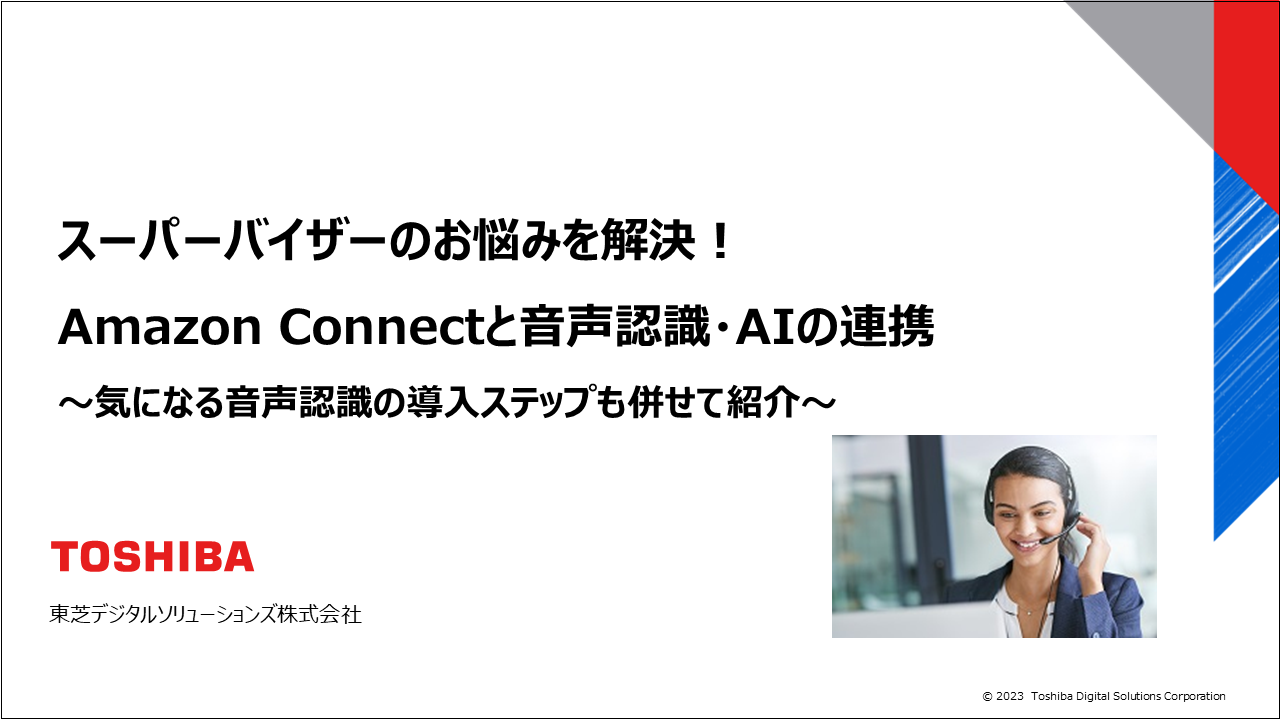 スーパーバイザーのお悩みを解決！

Amazon Connectと音声認識・AIの連携

～気になる音声認識の導入ステップも併せて紹介～

TOSHIBA

東芝デジタルソリューションズ株式会社

© 2023 Toshiba Digital Solutions Corporation